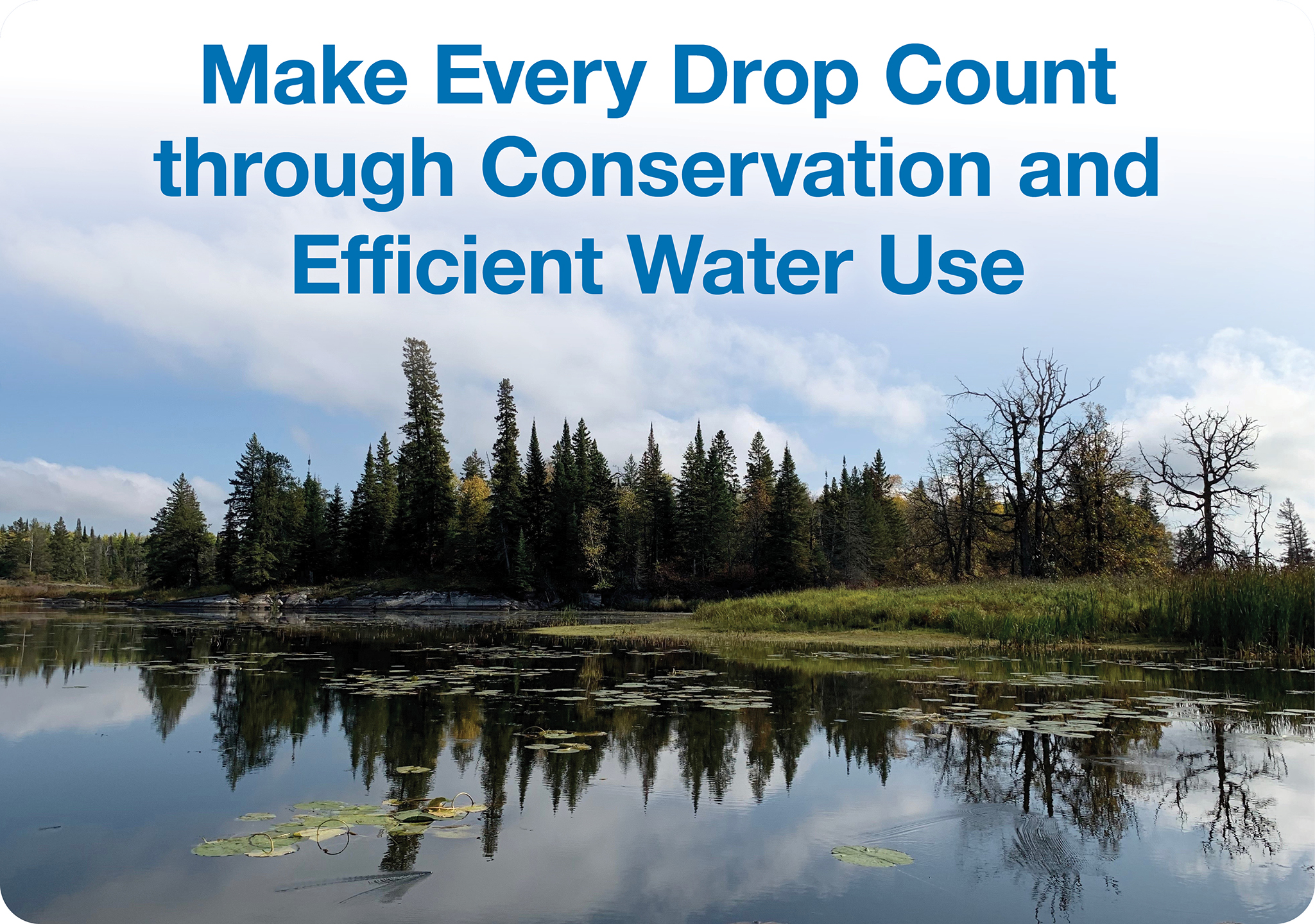 Make Every Drop Count through Conservation and Efficient Water Use